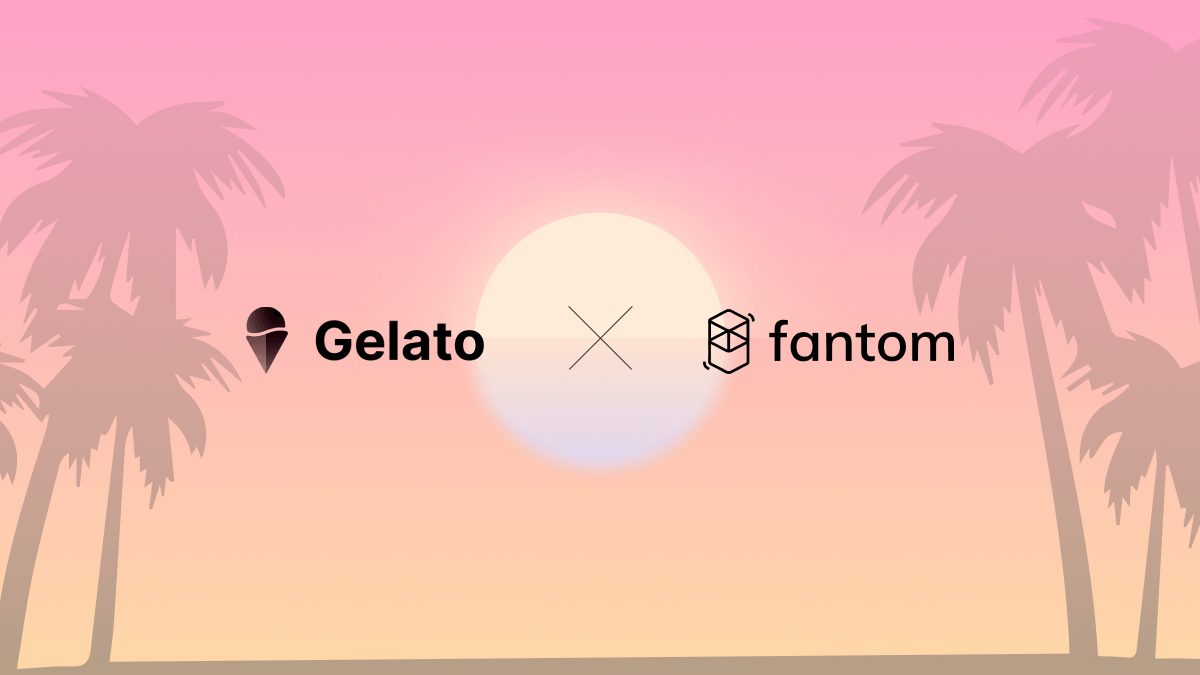 Gelato fantom